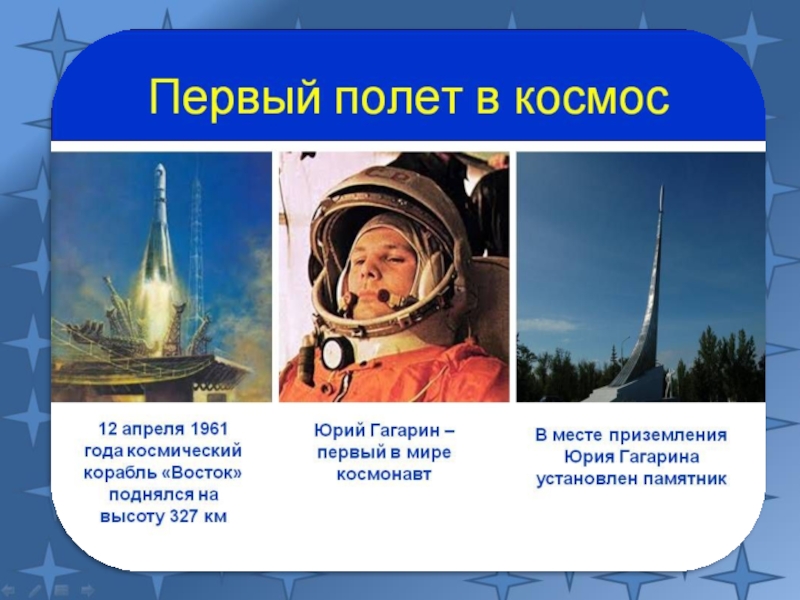 Первый полет в космос

12 апреля 1961 года космический корабль «Восток» поднялся на высоту 327 км

Юрий Гагарин – первый в мире космонавт

В месте приземления Юрия Гагарина установлен памятник